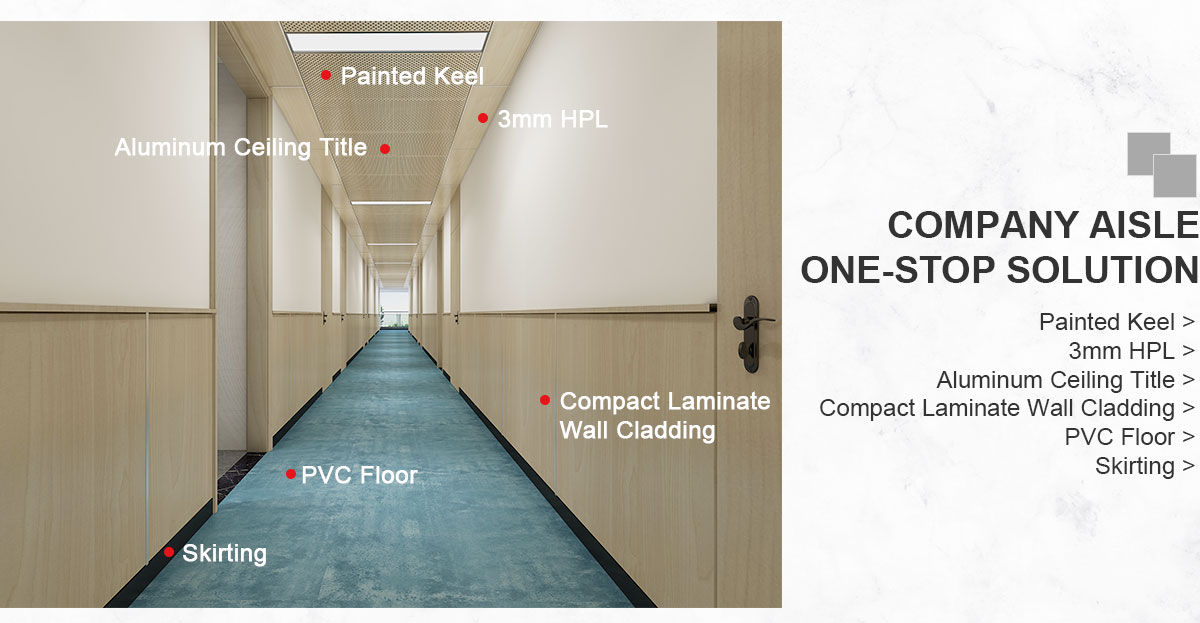 Painted Keel
3mm HPL
Aluminum Ceiling Title
Compact Laminate Wall Cladding
PVC Floor
Skirting

COMPANY AISLE ONE-STOP SOLUTION

Painted Keel >
3mm HPL >
Aluminum Ceiling Title >
Compact Laminate Wall Cladding >
PVC Floor >
Skirting >